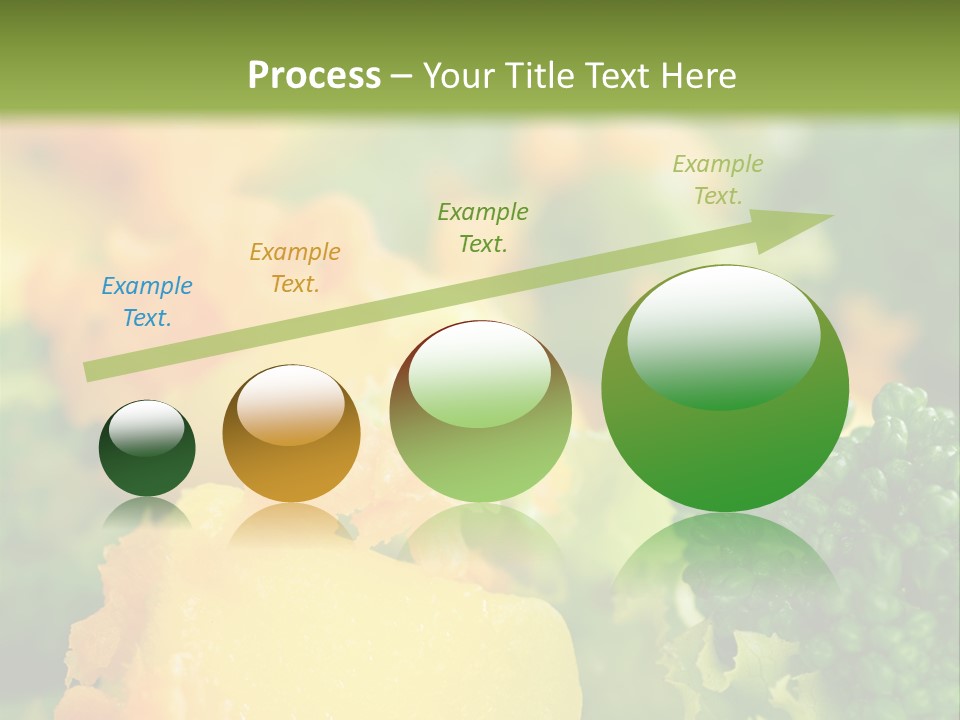 Process – Your Title Text Here

Example Text.

Example Text.

Example Text.

Example Text.